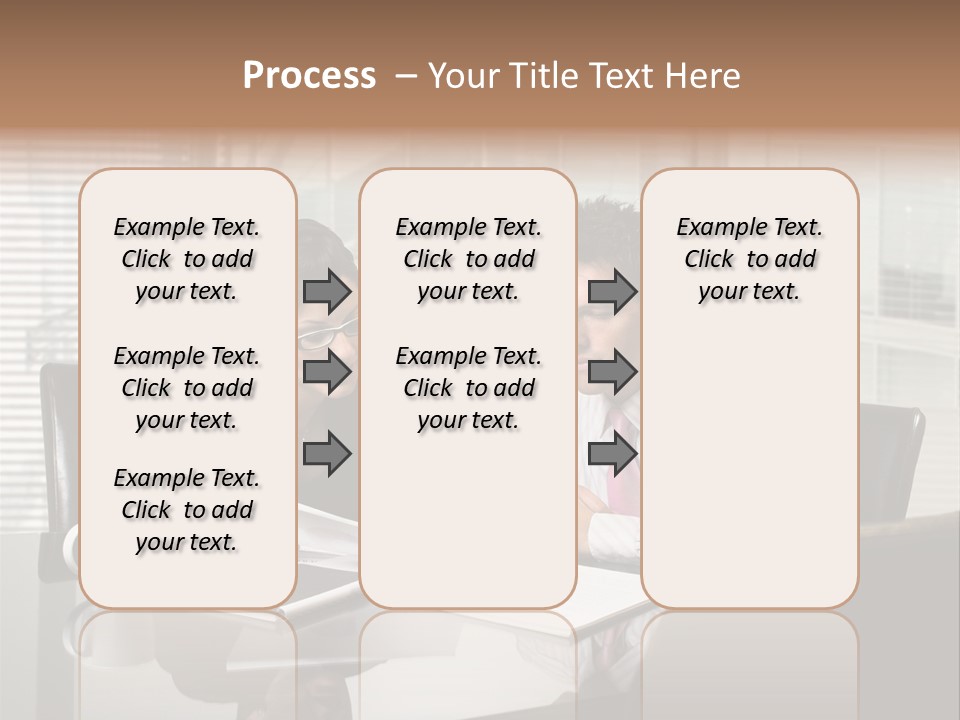 Process – Your Title Text Here

Example Text. Click to add your text.

Example Text. Click to add your text.

Example Text. Click to add your text.

Example Text. Click to add your text.

Example Text. Click to add your text.

Example Text. Click to add your text.